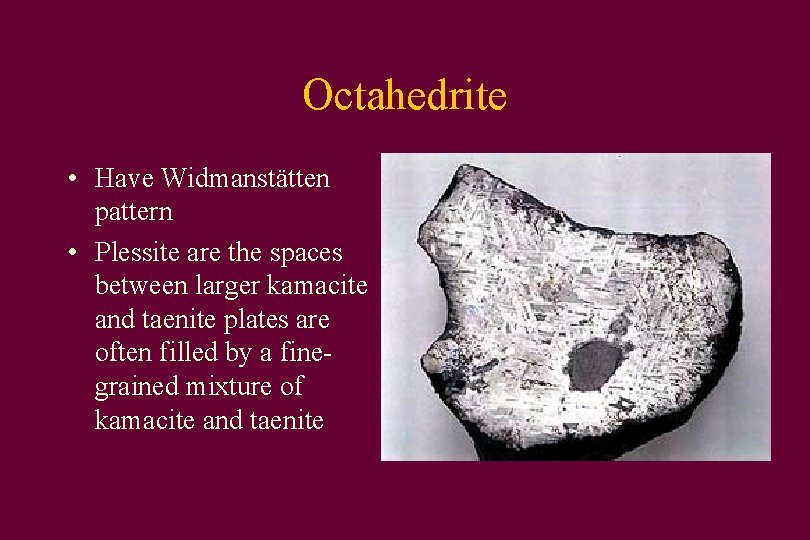 Octahedrite

• Have Widmanstätten pattern

• Plessite are the spaces between larger kamacite and taenite plates are often filled by a fine-grained mixture of kamacite and taenite